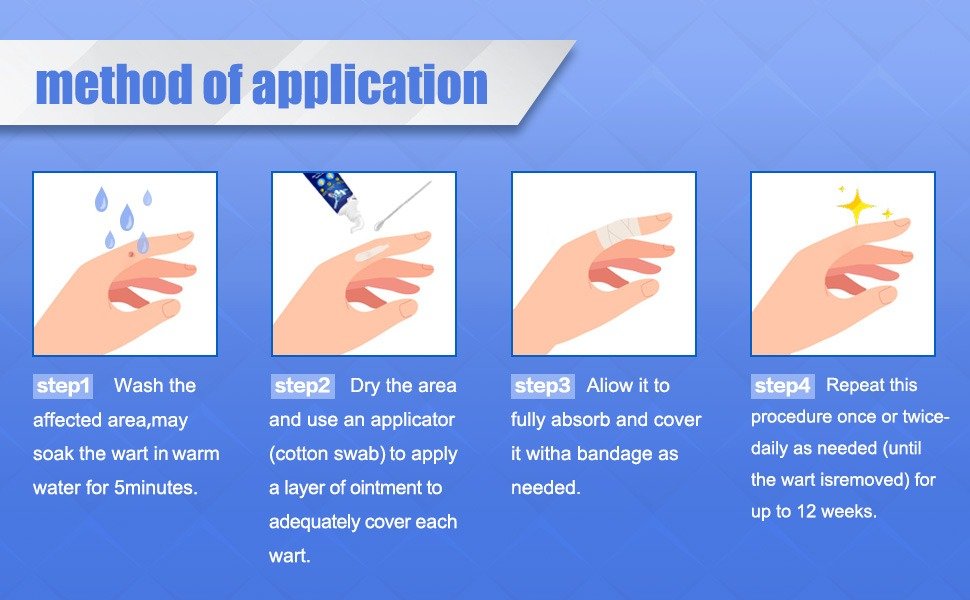 method of application

step1 Wash the affected area,may soak the wart in warm water for 5minutes.

step2 Dry the area and use an applicator (cotton swab) to apply a layer of ointment to adequately cover each wart.

step3 Aliow it to fully absorb and cover it witha bandage as needed.

step4 Repeat this procedure once or twice-daily as needed (until the wart isremoved) for up to 12 weeks.